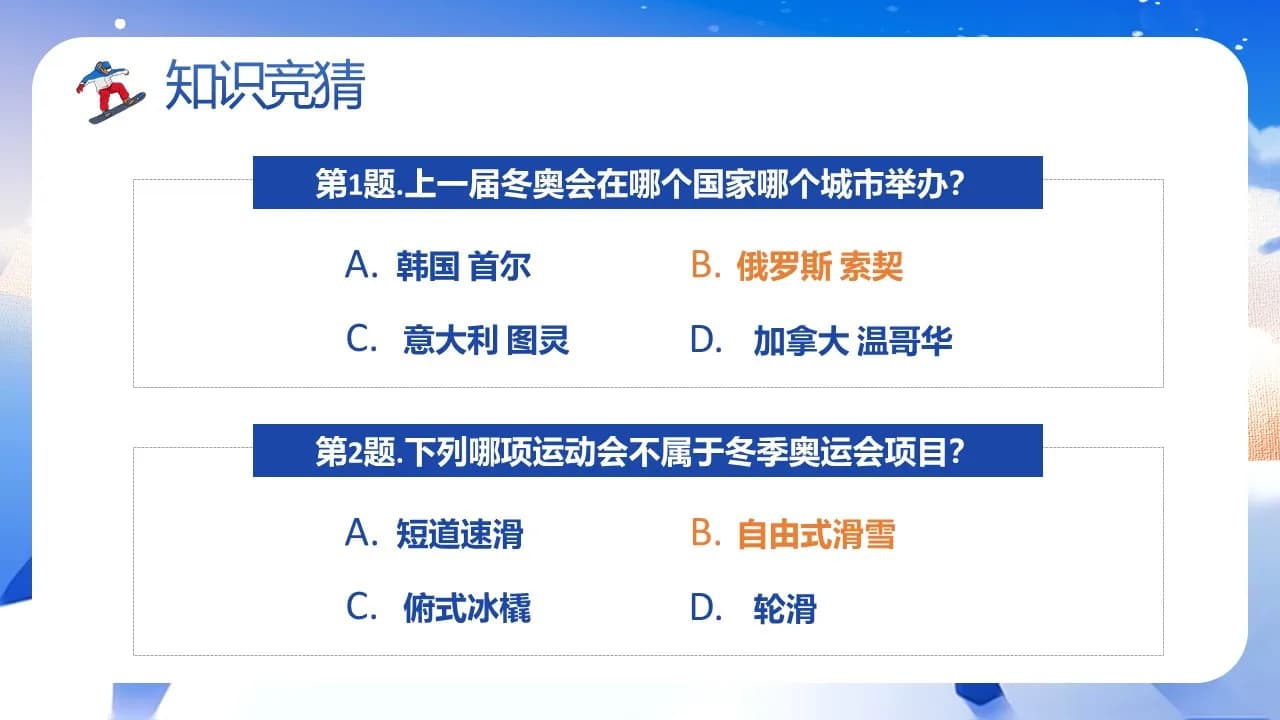 知识竞猜

第1题.上一届冬奥会在哪个国家哪个城市举办？

A. 韩国 首尔

B. 俄罗斯 索契

C. 意大利 图灵

D. 加拿大 温哥华

第2题.下列哪项运动会不属于冬季奥运会项目？

A. 短道速滑

B. 自由式滑雪

C. 俯式冰橇

D. 轮滑